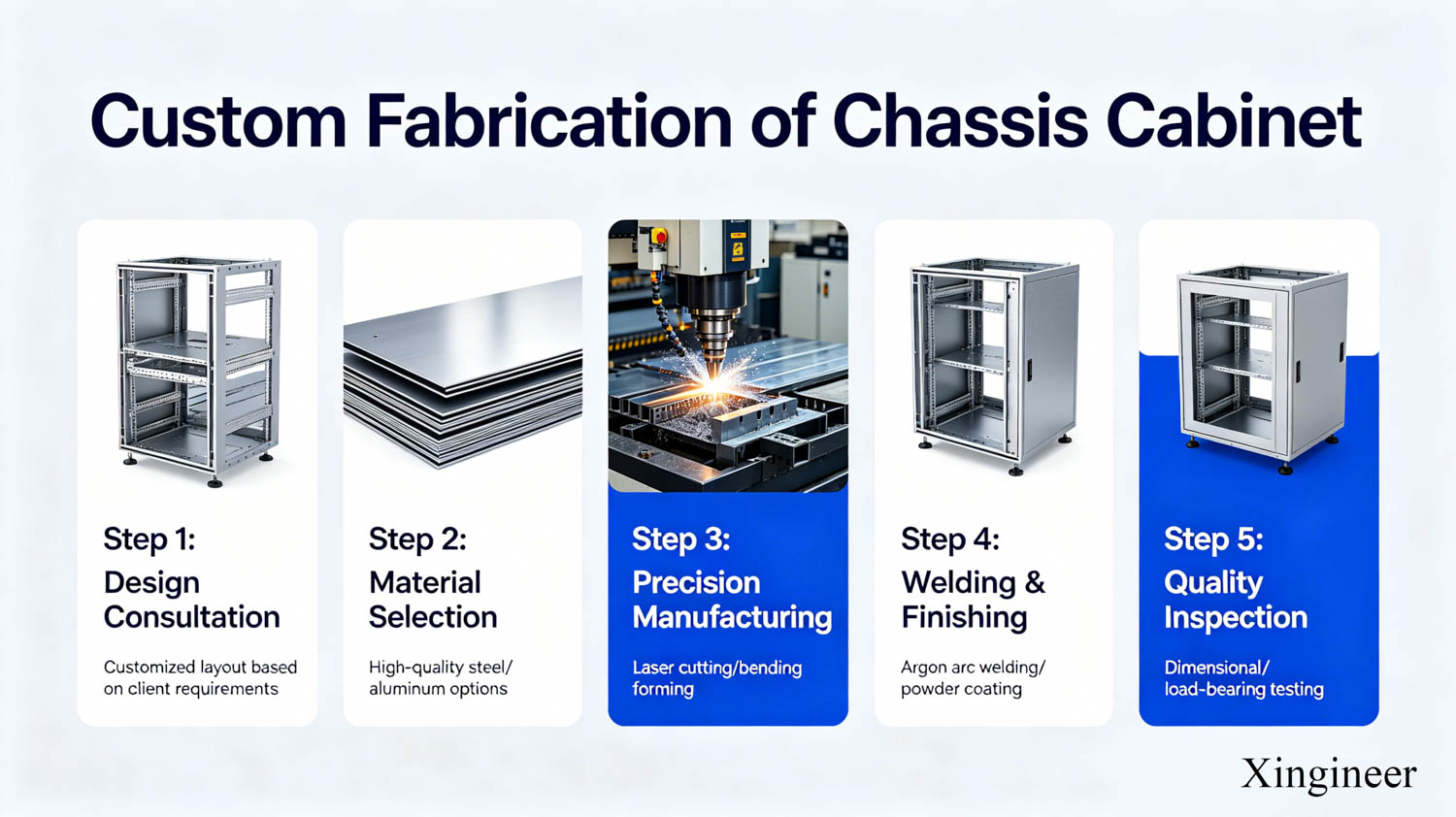 Custom Fabrication of Chassis Cabinet

Step 1:
Design Consultation

Customized layout based on client requirements

Step 2:
Material Selection

High-quality steel/ aluminum options

Step 3:
Precision Manufacturing

Laser cutting/bending forming

Step 4:
Welding & Finishing

Argon arc welding/ powder coating

Step 5:
Quality Inspection

Dimensional/ load-bearing testing

Xingineer